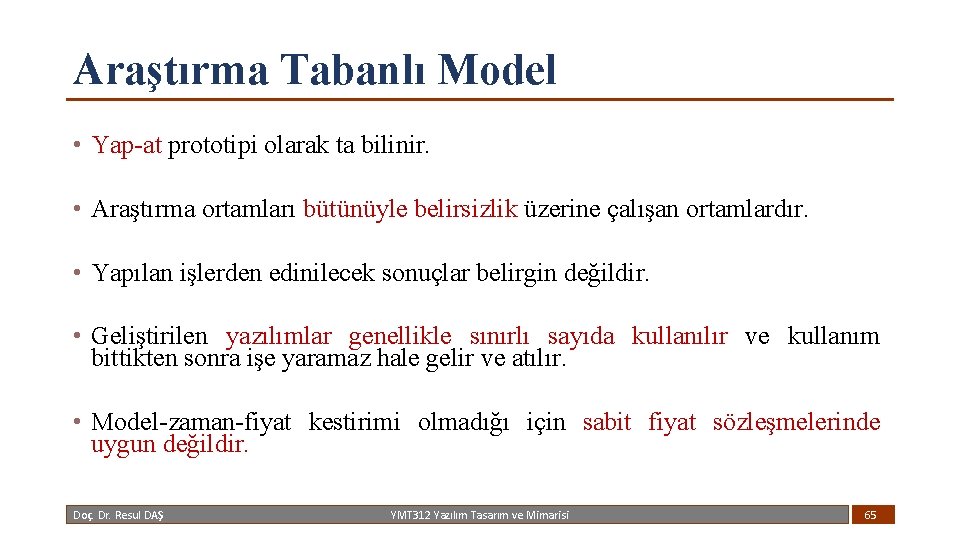 Araştırma Tabanlı Model

• Yap-at prototipi olarak ta bilinir.

• Araştırma ortamları bütünüyle belirsizlik üzerine çalışan ortamlardır.

• Yapılan işlerden edinilecek sonuçlar belirgin değildir.

• Geliştirilen yazılımlar genellikle sınırlı sayıda kullanılır ve kullanım bittikten sonra işe yaramaz hale gelir ve atılır.

• Model-zaman-fiyat kestirimi olmadığı için sabit fiyat sözleşmelerinde uygun değildir.

Doç. Dr. Resul DAŞ

YMT312 Yazılım Tasarım ve Mimarisi

65